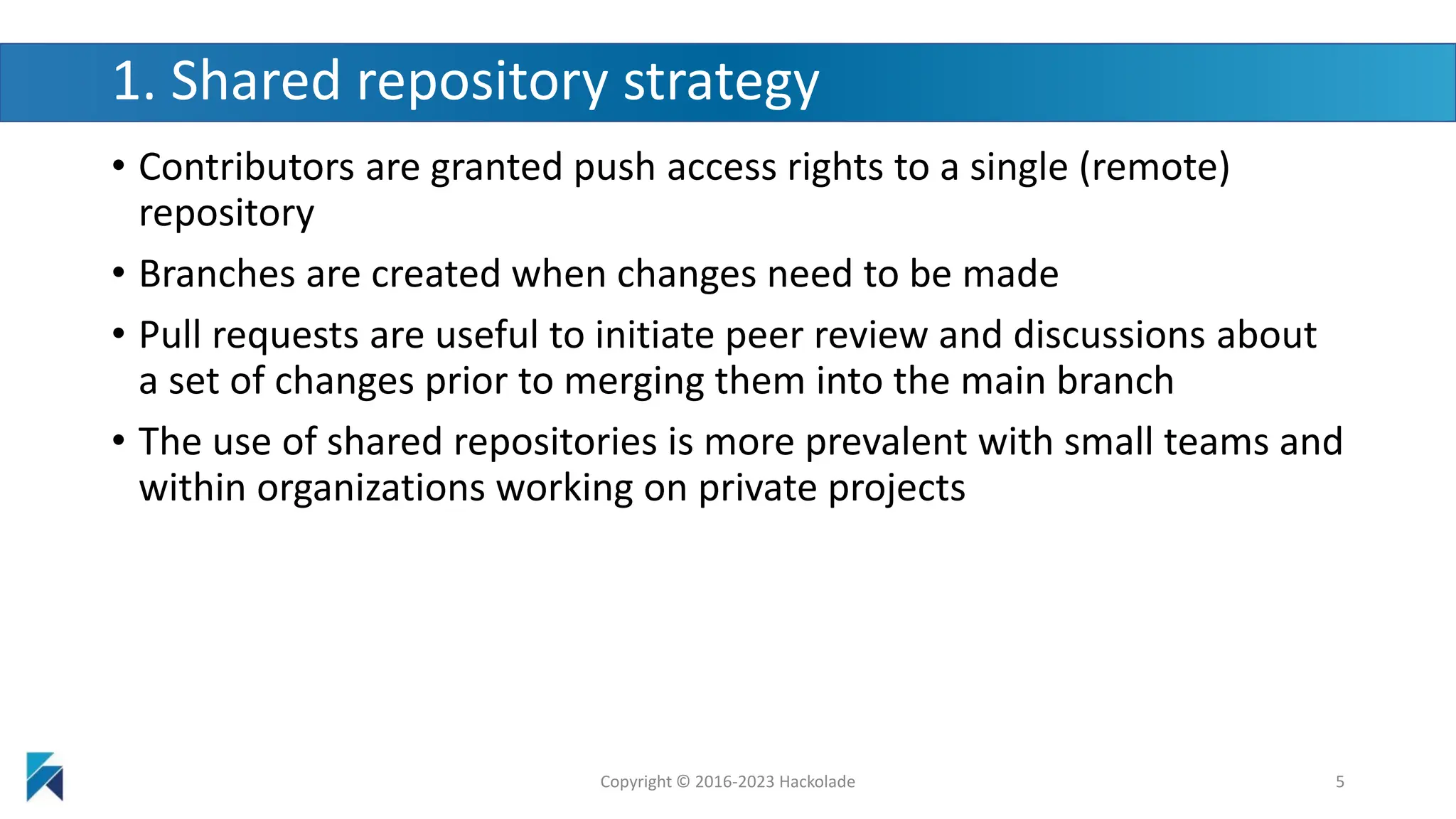 1. Shared repository strategy

• Contributors are granted push access rights to a single (remote) repository

• Branches are created when changes need to be made

• Pull requests are useful to initiate peer review and discussions about a set of changes prior to merging them into the main branch

• The use of shared repositories is more prevalent with small teams and within organizations working on private projects

Copyright © 2016-2023 Hackolade

5